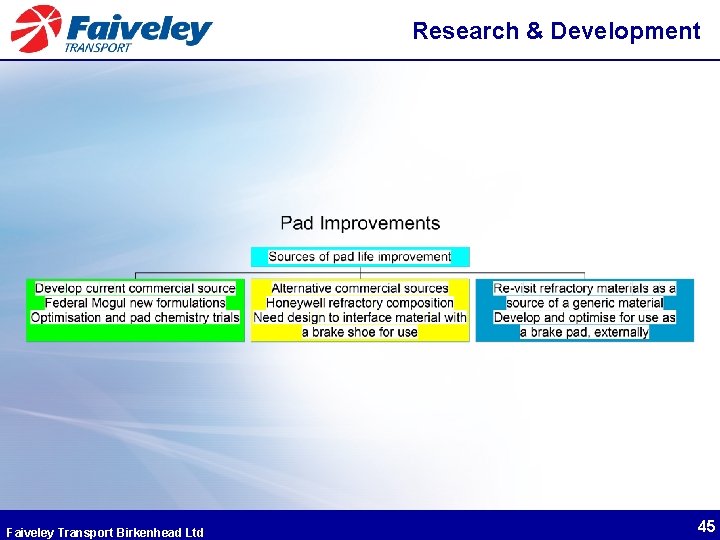 Faiveley TRANSPORT

Research & Development

Pad Improvements

Sources of pad life improvement

Develop current commercial source
Federal Mogul new formulations
Optimisation and pad chemistry trials

Alternative commercial sources
Honeywell refractory composition
Need design to interface material with a brake shoe for use

Re-visit refractory materials as a source of a generic material
Develop and optimise for use as a brake pad, externally

Faiveley Transport Birkenhead Ltd

45